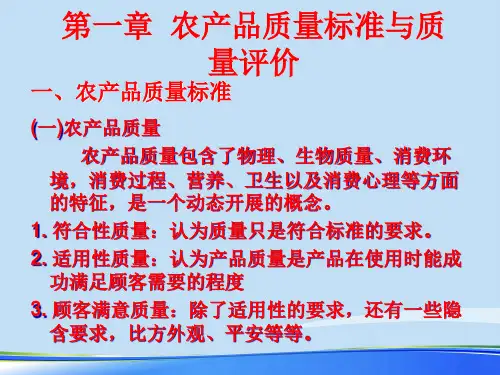 第一章 农产品质量标准与质量评价

一、农产品质量标准

(一)农产品质量

农产品质量包含了物理、生物质量、消费环境，消费过程、营养、卫生以及消费心理等方面的特征，是一个动态开展的概念。

1. 符合性质量：认为质量只是符合标准的要求。

2. 适用性质量：认为产品质量是产品在使用时能成功满足顾客需要的程度

3. 顾客满意质量：除了适用性的要求，还有一些隐含要求，比方外观、平安等等。